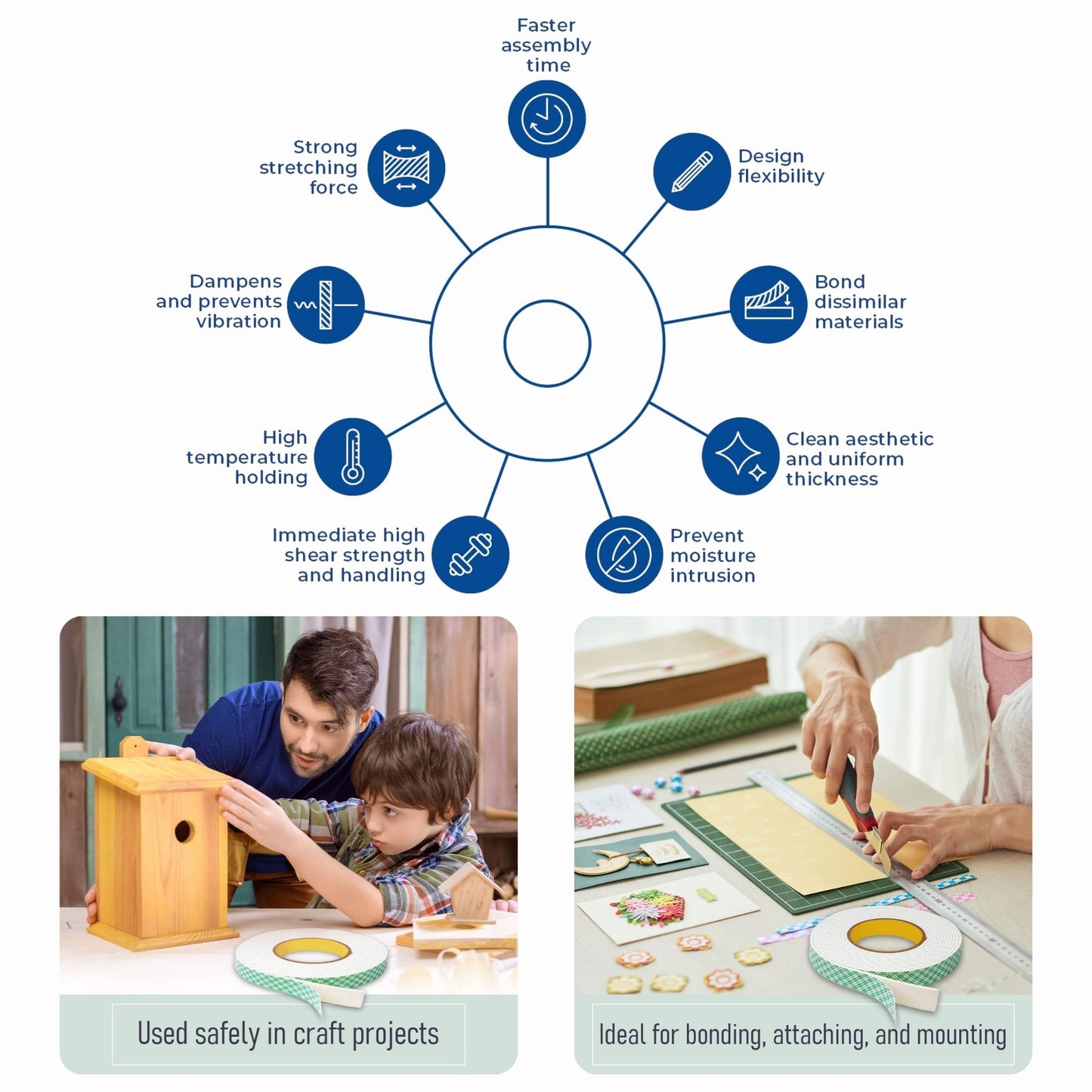 Faster assembly time

Strong stretching force

Design flexibility

Dampens and prevents vibration

Bond dissimilar materials

High temperature holding

Clean aesthetic and uniform thickness

Immediate high shear strength and handling

Prevent moisture intrusion

Used safely in craft projects

Ideal for bonding, attaching, and mounting